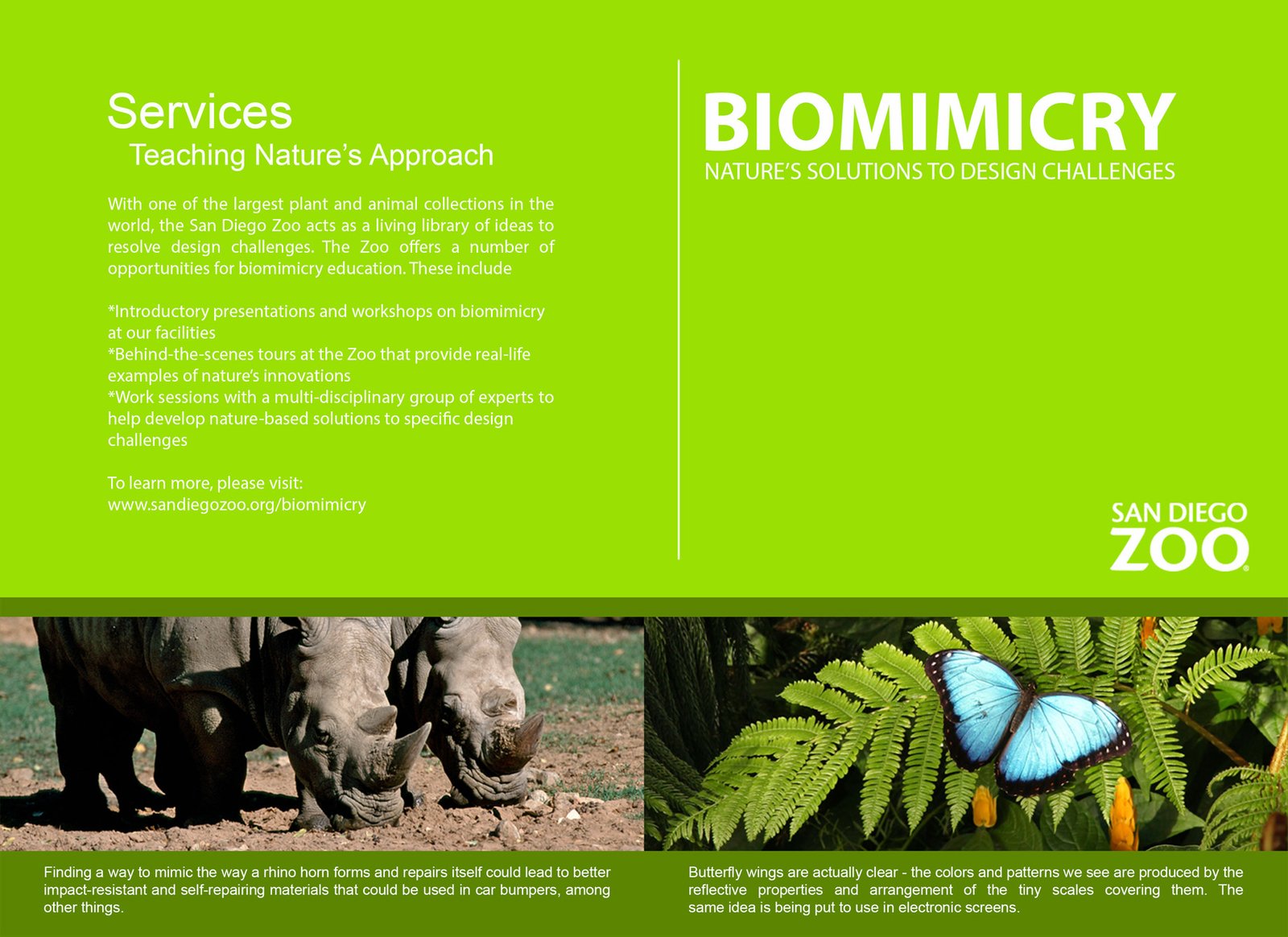 Services

Teaching Nature's Approach

With one of the largest plant and animal collections in the world, the San Diego Zoo acts as a living library of ideas to resolve design challenges. The Zoo offers a number of opportunities for biomimicry education. These include

*Introductory presentations and workshops on biomimicry at our facilities
*Behind-the-scenes tours at the Zoo that provide real-life examples of nature's innovations
*Work sessions with a multi-disciplinary group of experts to help develop nature-based solutions to specific design challenges

To learn more, please visit:
www.sandiegozoo.org/biomimicry

BIOMIMICRY

NATURE'S SOLUTIONS TO DESIGN CHALLENGES

SAN DIEGO ZOO

Finding a way to mimic the way a rhino horn forms and repairs itself could lead to better impact-resistant and self-repairing materials that could be used in car bumpers, among other things.

Butterfly wings are actually clear - the colors and patterns we see are produced by the reflective properties and arrangement of the tiny scales covering them. The same idea is being put to use in electronic screens.